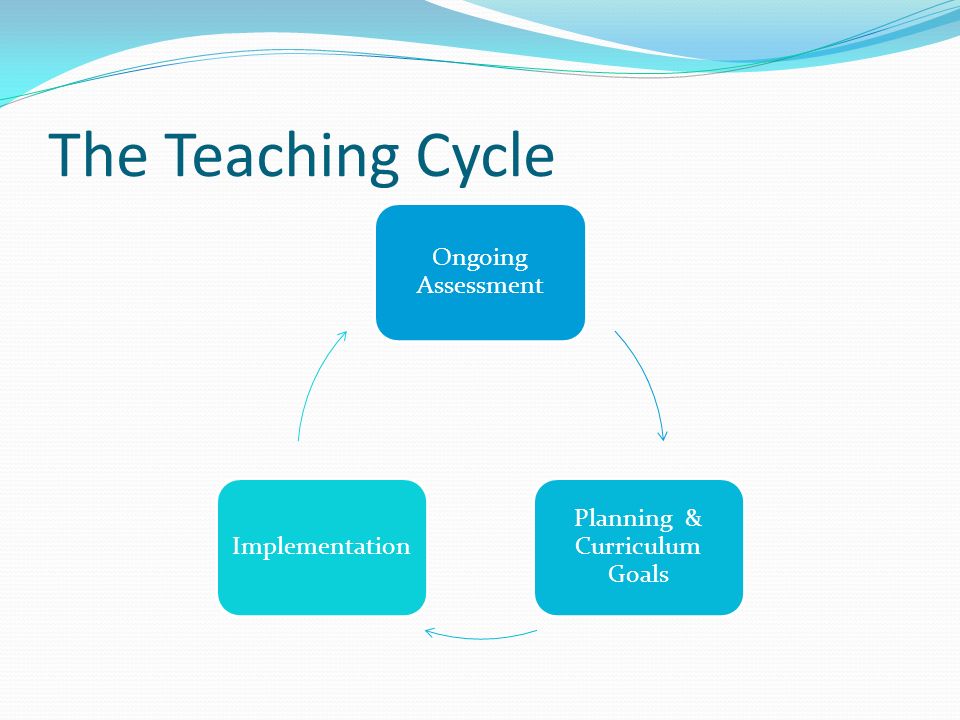 The Teaching Cycle

Ongoing Assessment

Planning & Curriculum Goals

Implementation